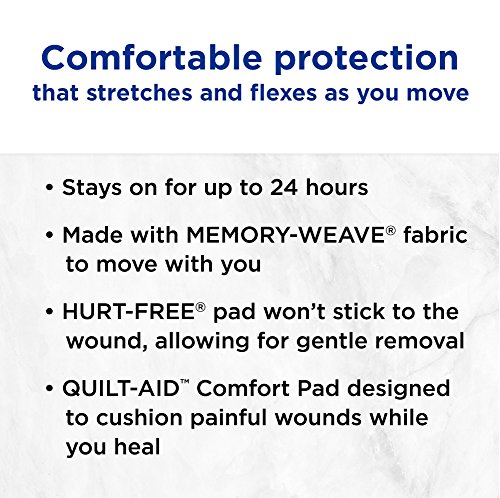 Comfortable protection
that stretches and flexes as you move

• Stays on for up to 24 hours

• Made with MEMORY-WEAVE® fabric to move with you

• HURT-FREE® pad won't stick to the wound, allowing for gentle removal

• QUILT-AID™ Comfort Pad designed to cushion painful wounds while you heal